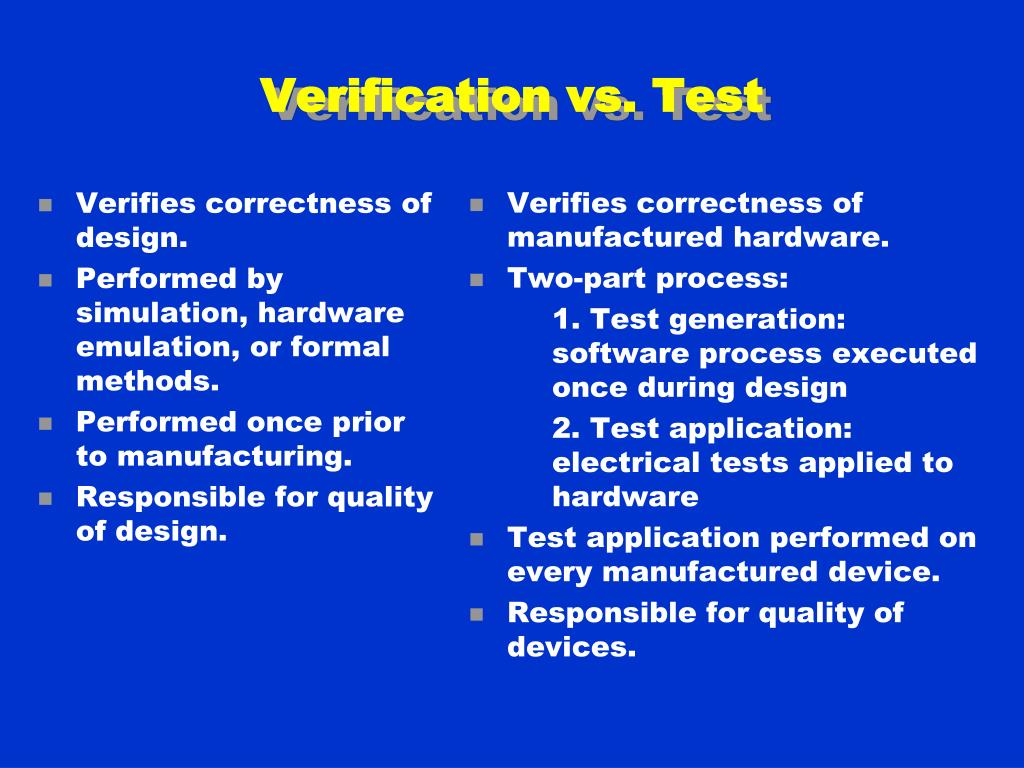 Verification vs. Test

- Verifies correctness of design.
- Performed by simulation, hardware emulation, or formal methods.
- Performed once prior to manufacturing.
- Responsible for quality of design.

- Verifies correctness of manufactured hardware.
- Two-part process:
  1. Test generation: software process executed once during design
  2. Test application: electrical tests applied to hardware
- Test application performed on every manufactured device.
- Responsible for quality of devices.